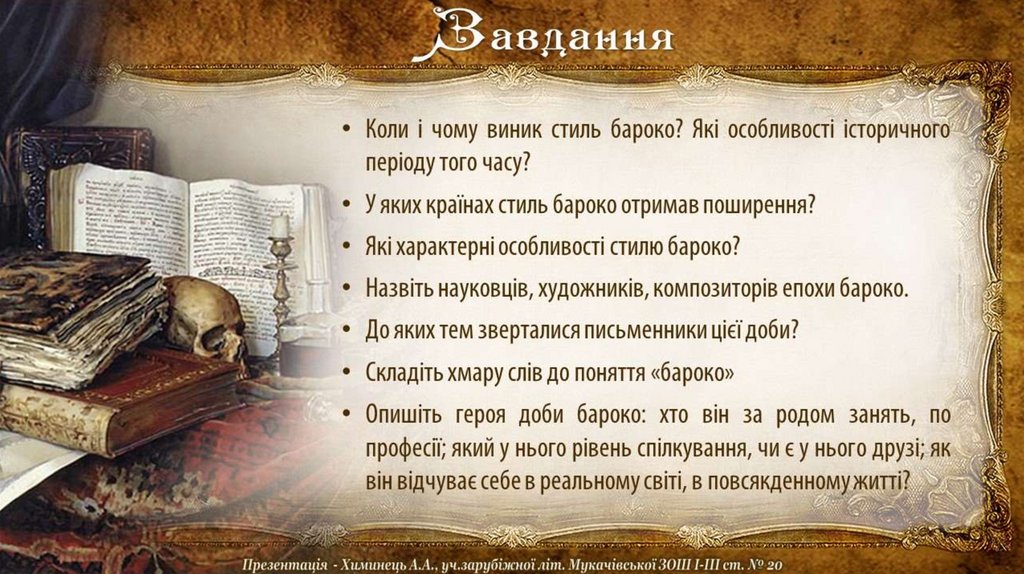 Завдання

• Коли і чому виник стиль бароко? Які особливості історичного періоду того часу?
• У яких країнах стиль бароко отримав поширення?
• Які характерні особливості стилю бароко?
• Назвіть науковців, художників, композиторів епохи бароко.
• До яких тем зверталися письменники цієї доби?
• Складіть хмару слів до поняття «бароко»
• Опишіть героя доби бароко: хто він за родом занять, по професії; який у нього рівень спілкування, чи є у нього друзі; як він відчуває себе в реальному світі, в повсякденному житті?

Презентація - Химинець А.А., уч.зарубіжної літ. Мукачівської ЗОШ І-ІІІ ст. № 20